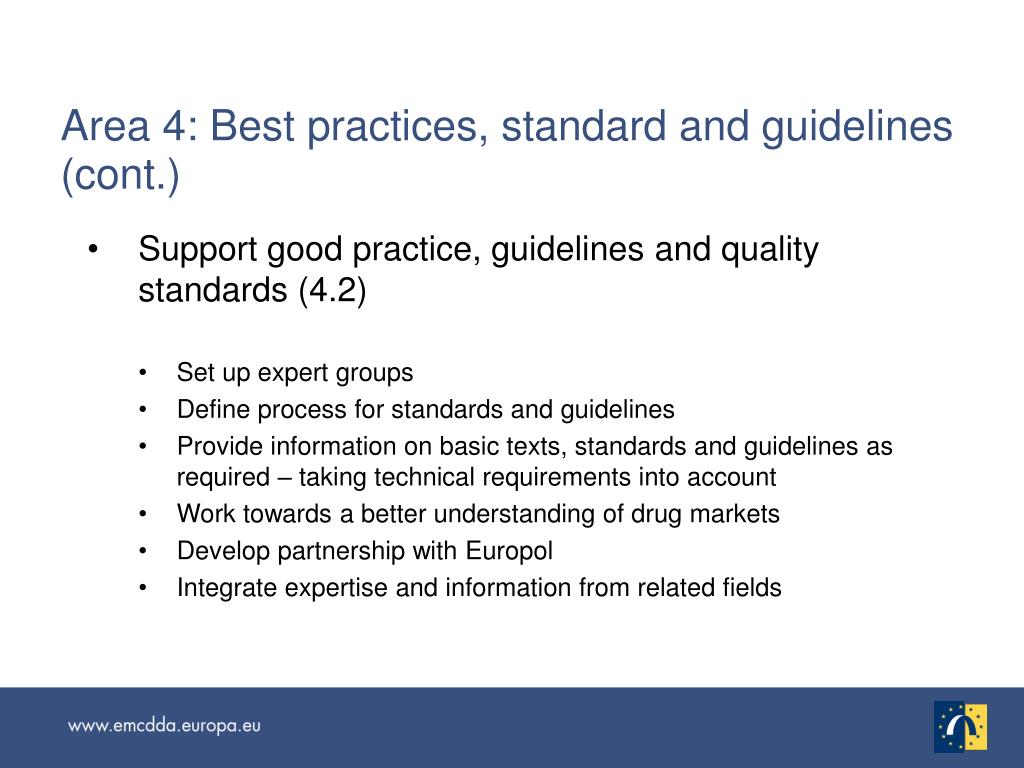 Area 4: Best practices, standard and guidelines (cont.)

• Support good practice, guidelines and quality standards (4.2)

• Set up expert groups
• Define process for standards and guidelines
• Provide information on basic texts, standards and guidelines as required – taking technical requirements into account
• Work towards a better understanding of drug markets
• Develop partnership with Europol
• Integrate expertise and information from related fields

www.emcdda.europa.eu